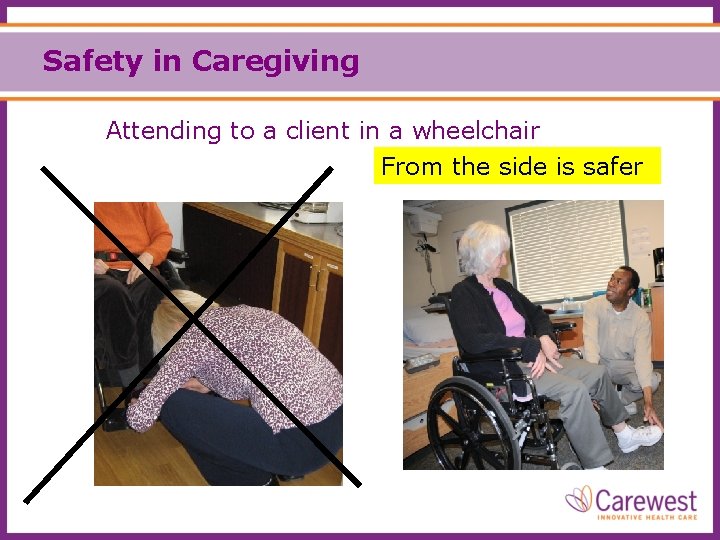 Safety in Caregiving

Attending to a client in a wheelchair

From the side is safer

Carewest
INNOVATIVE HEALTH CARE